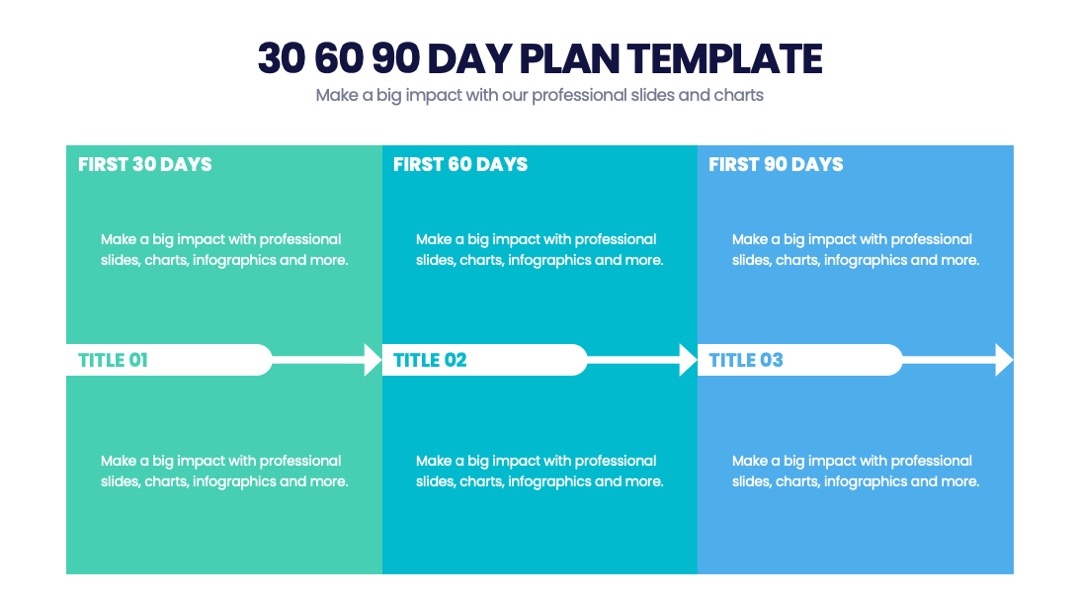 30 60 90 DAY PLAN TEMPLATE

Make a big impact with our professional slides and charts

FIRST 30 DAYS

Make a big impact with professional slides, charts, infographics and more.

TITLE 01

Make a big impact with professional slides, charts, infographics and more.

FIRST 60 DAYS

Make a big impact with professional slides, charts, infographics and more.

TITLE 02

Make a big impact with professional slides, charts, infographics and more.

FIRST 90 DAYS

Make a big impact with professional slides, charts, infographics and more.

TITLE 03

Make a big impact with professional slides, charts, infographics and more.